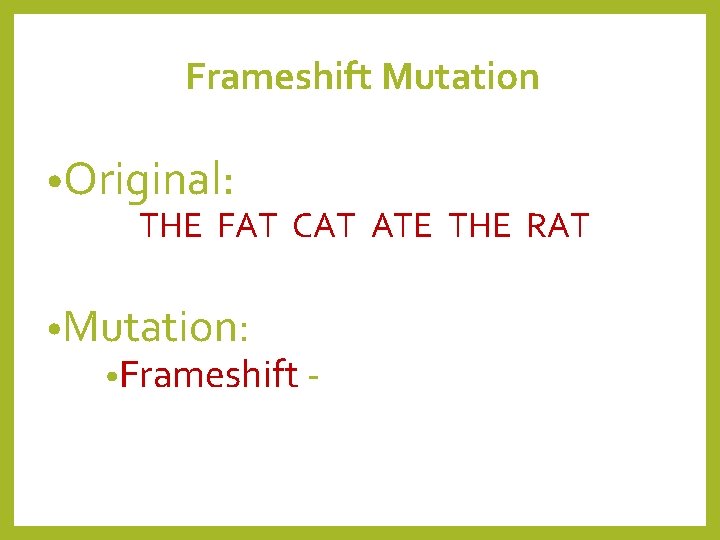 Frameshift Mutation

•Original:

THE FAT CAT ATE THE RAT

•Mutation:

•Frameshift -